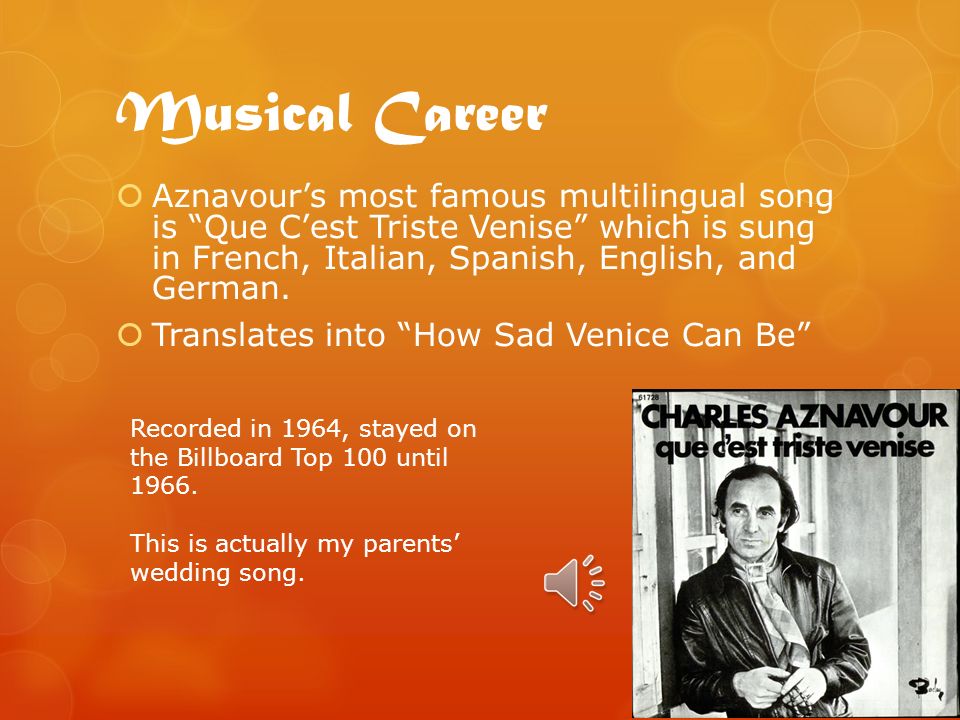 Musical Career

Aznavour's most famous multilingual song is "Que C'est Triste Venise" which is sung in French, Italian, Spanish, English, and German.

Translates into "How Sad Venice Can Be"

Recorded in 1964, stayed on the Billboard Top 100 until 1966.

This is actually my parents' wedding song.

61728

CHARLES AZNAVOUR
que c'est triste venise